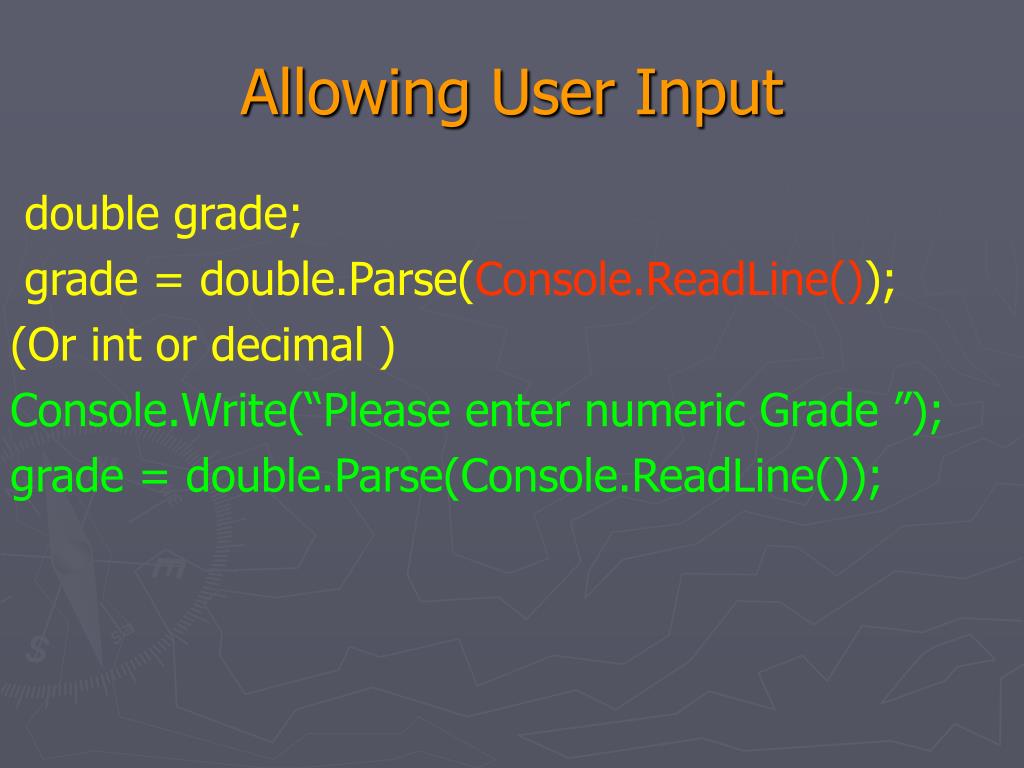 Allowing User Input

double grade;
grade = double.Parse(Console.ReadLine());
(Or int or decimal )
Console.Write(“Please enter numeric Grade ”);
grade = double.Parse(Console.ReadLine());